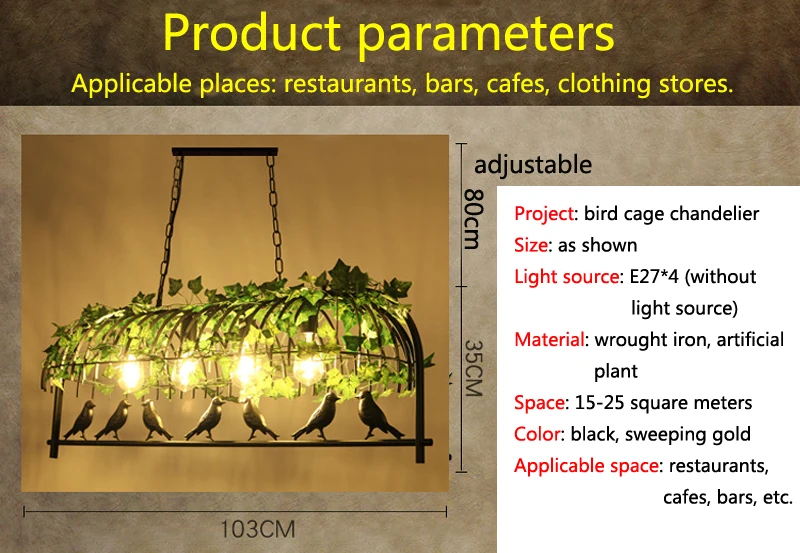 Product parameters

Applicable places: restaurants, bars, cafes, clothing stores.

adjustable

80cm

35CM

103CM

Project: bird cage chandelier

Size: as shown

Light source: E27*4 (without light source)

Material: wrought iron, artificial plant

Space: 15-25 square meters

Color: black, sweeping gold

Applicable space: restaurants, cafes, bars, etc.